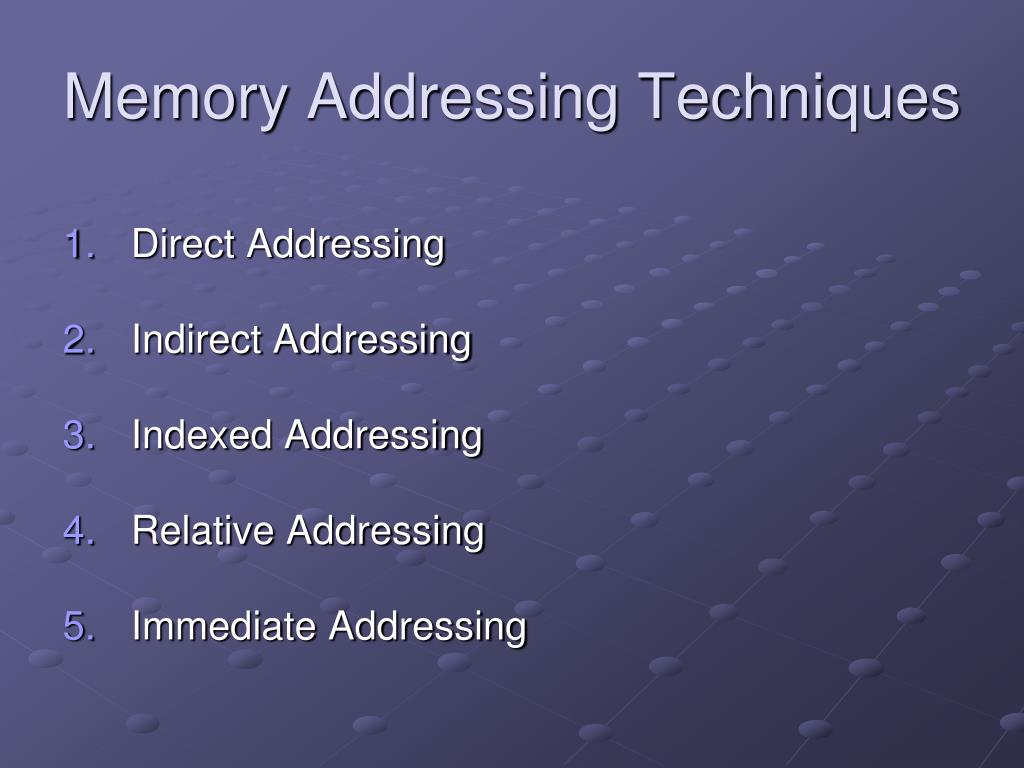 Memory Addressing Techniques

1. Direct Addressing

2. Indirect Addressing

3. Indexed Addressing

4. Relative Addressing

5. Immediate Addressing